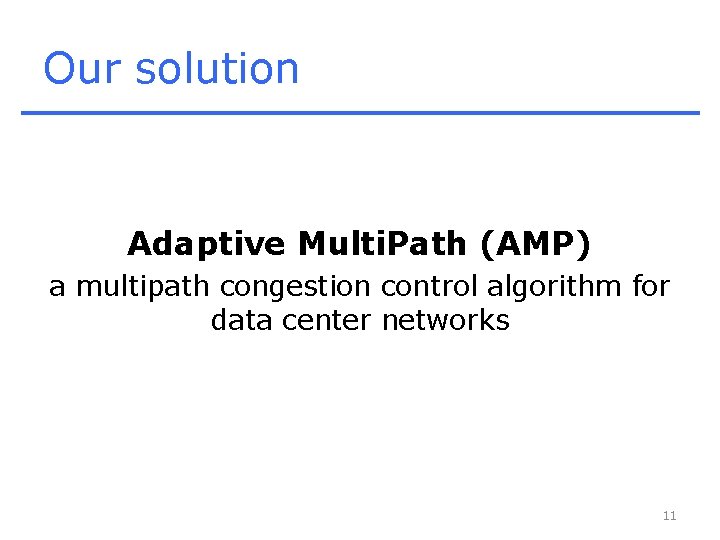 Our solution

Adaptive MultiPath (AMP)
a multipath congestion control algorithm for data center networks

11